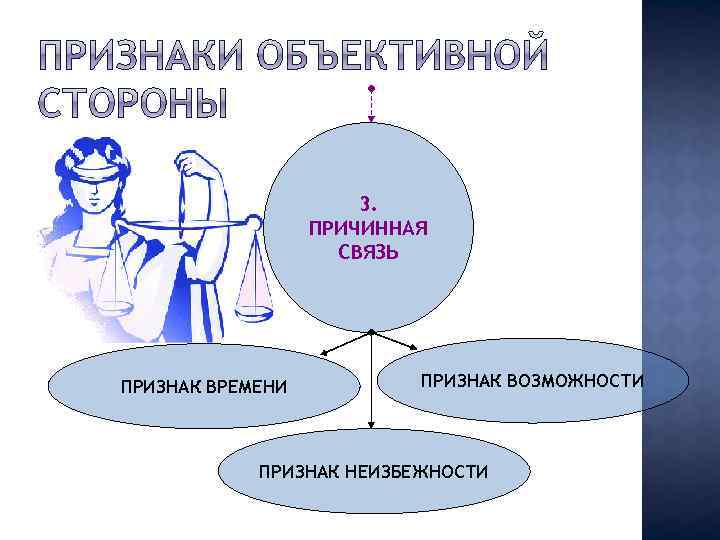 ПРИЗНАКИ ОБЪЕКТИВНОЙ СТОРОНЫ

3. ПРИЧИННАЯ СВЯЗЬ

ПРИЗНАК ВРЕМЕНИ

ПРИЗНАК ВОЗМОЖНОСТИ

ПРИЗНАК НЕИЗБЕЖНОСТИ